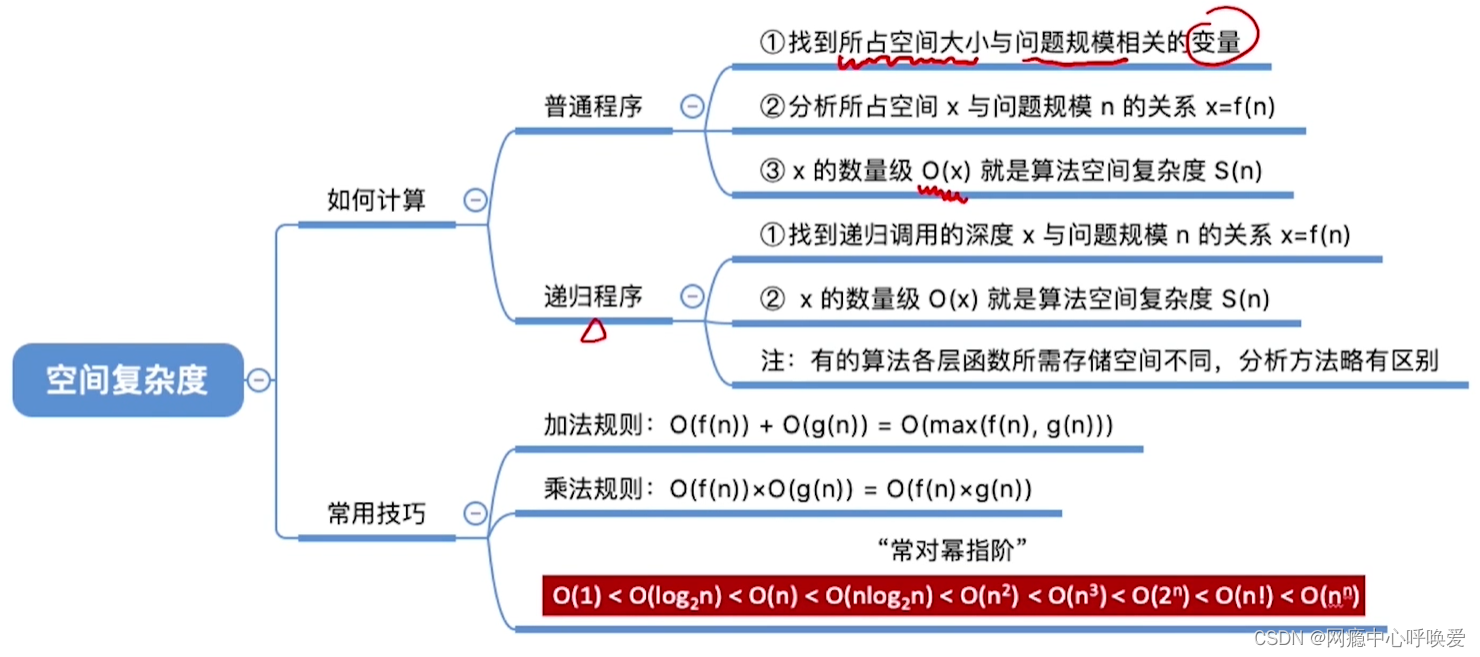 空间复杂度

如何计算

普通程序

①找到所占空间大小与问题规模相关的变量

②分析所占空间 x 与问题规模 n 的关系 x=f(n)

③ x 的数量级 O(x) 就是算法空间复杂度 S(n)

递归程序

①找到递归调用的深度 x 与问题规模 n 的关系 x=f(n)

② x 的数量级 O(x) 就是算法空间复杂度 S(n)

注：有的算法各层函数所需存储空间不同，分析方法略有区别

常用技巧

加法规则：O(f(n)) + O(g(n)) = O(max(f(n), g(n)))

乘法规则：O(f(n))×O(g(n)) = O(f(n)×g(n))

“常对幂指阶”

$O(1) < O(\log_2 n) < O(n) < O(n\log_2 n) < O(n^2) < O(n^3) < O(2^n) < O(n!) < O(n^n)$

CSDN @网瘾中心呼唤爱